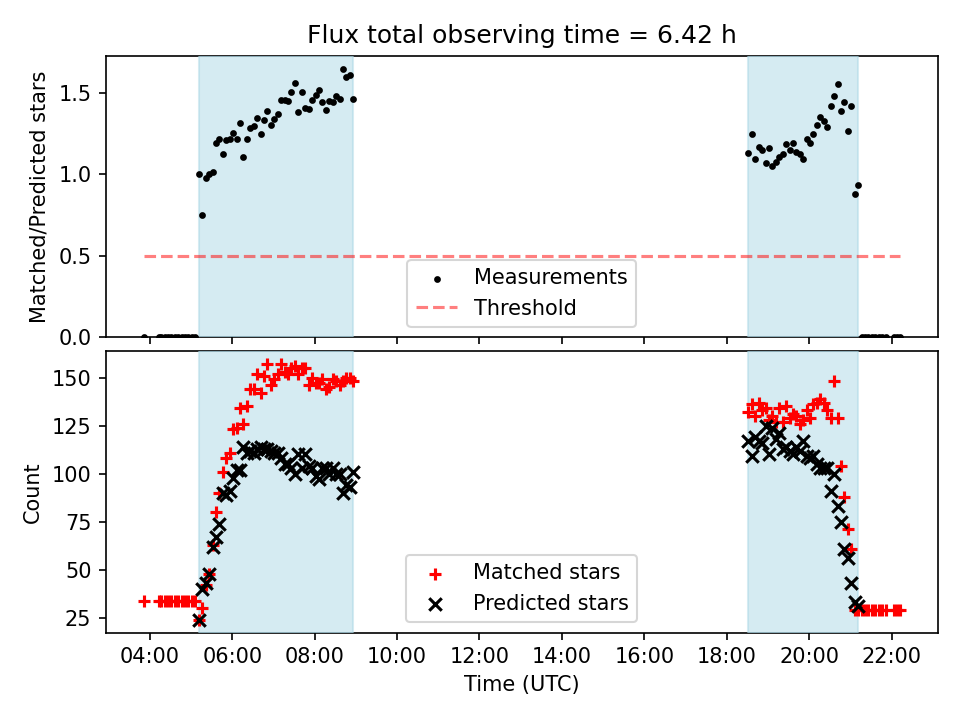 Flux total observing time = 6.42 h

Matched/Predicted stars

1.5
1.0
0.5
0.0

Measurements
Threshold

Count

150
125
100
75
50
25

Matched stars
Predicted stars

04:00
06:00
08:00
10:00
12:00
14:00
16:00
18:00
20:00
22:00

Time (UTC)